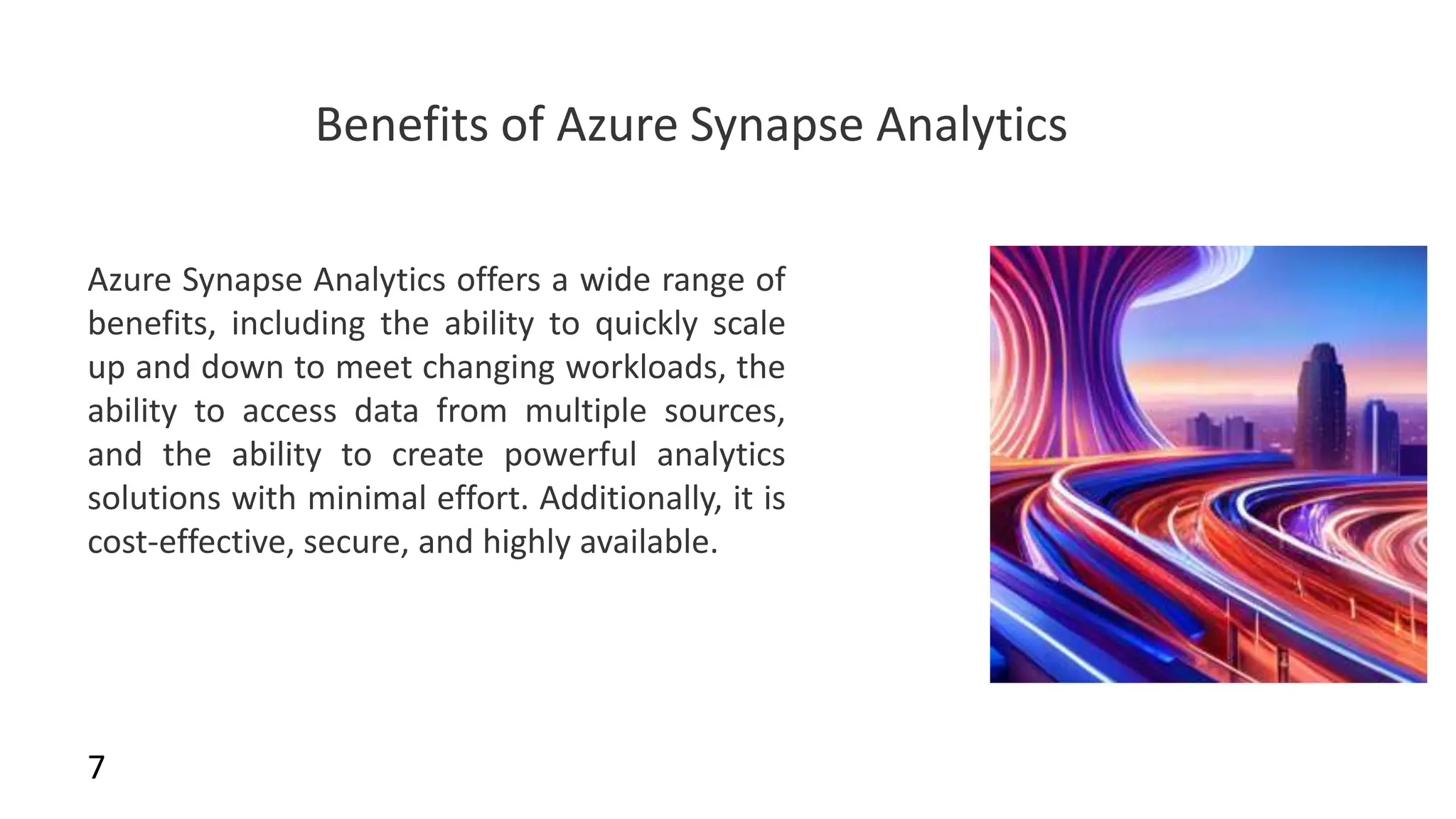 Benefits of Azure Synapse Analytics

Azure Synapse Analytics offers a wide range of benefits, including the ability to quickly scale up and down to meet changing workloads, the ability to access data from multiple sources, and the ability to create powerful analytics solutions with minimal effort. Additionally, it is cost-effective, secure, and highly available.

7